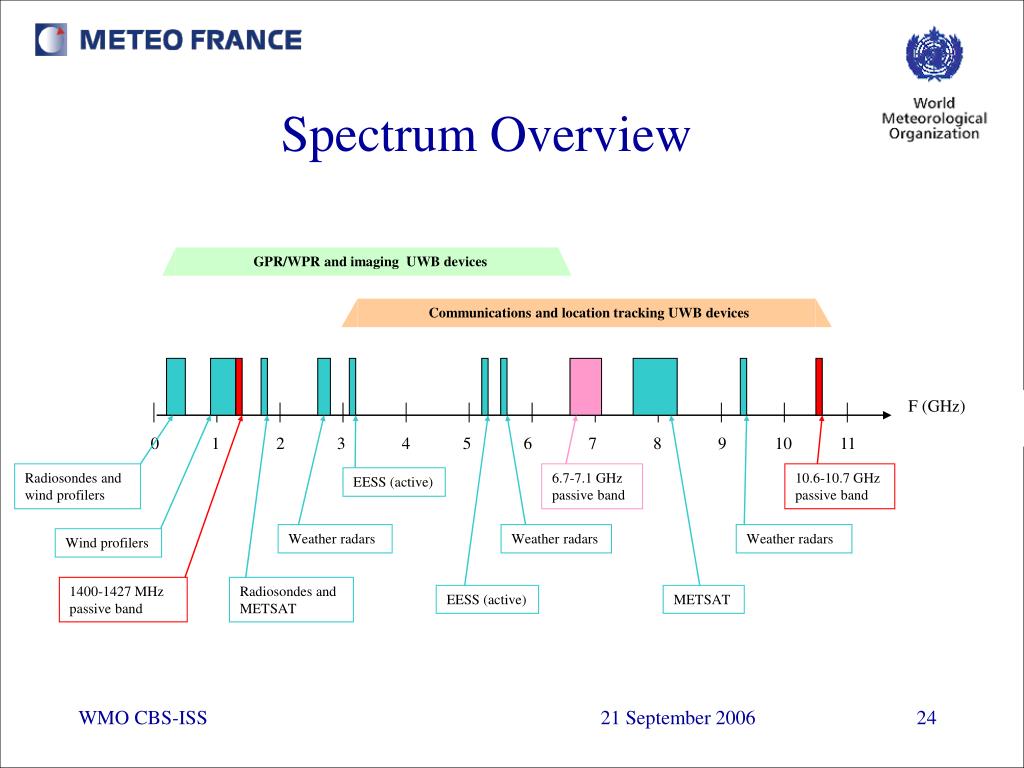 METEO FRANCE

World Meteorological Organization

Spectrum Overview

GPR/WPR and imaging UWB devices

Communications and location tracking UWB devices

F (GHz)

0 1 2 3 4 5 6 7 8 9 10 11

Radiosondes and wind profilers

EESS (active)

6.7-7.1 GHz passive band

10.6-10.7 GHz passive band

Wind profilers

Weather radars

Weather radars

Weather radars

1400-1427 MHz passive band

Radiosondes and METSAT

EESS (active)

METSAT

WMO CBS-ISS

21 September 2006

24